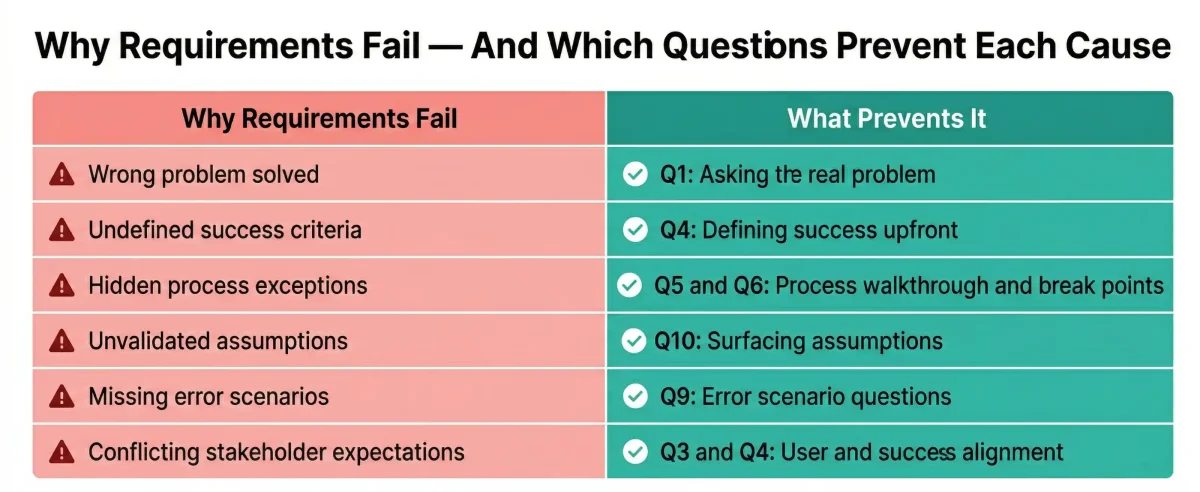 Why Requirements Fail — And Which Questions Prevent Each Cause

| Why Requirements Fail | What Prevents It |
|---|---|
| Wrong problem solved | Q1: Asking the real problem |
| Undefined success criteria | Q4: Defining success upfront |
| Hidden process exceptions | Q5 and Q6: Process walkthrough and break points |
| Unvalidated assumptions | Q10: Surfacing assumptions |
| Missing error scenarios | Q9: Error scenario questions |
| Conflicting stakeholder expectations | Q3 and Q4: User and success alignment |